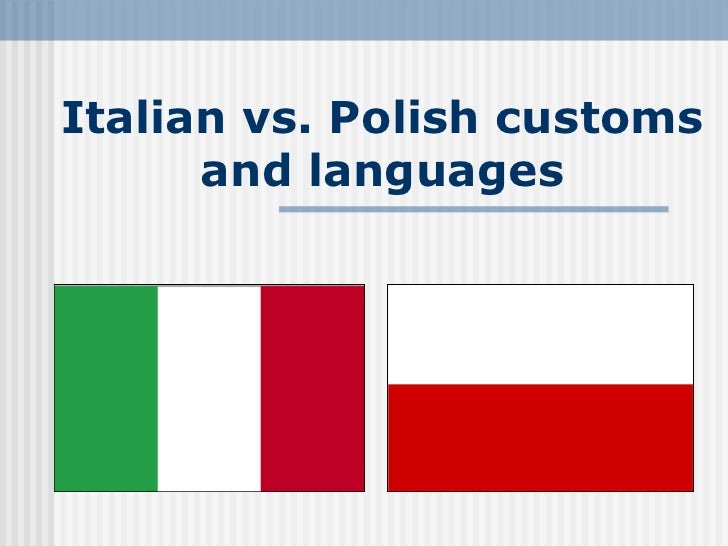 Italian vs. Polish customs and languages